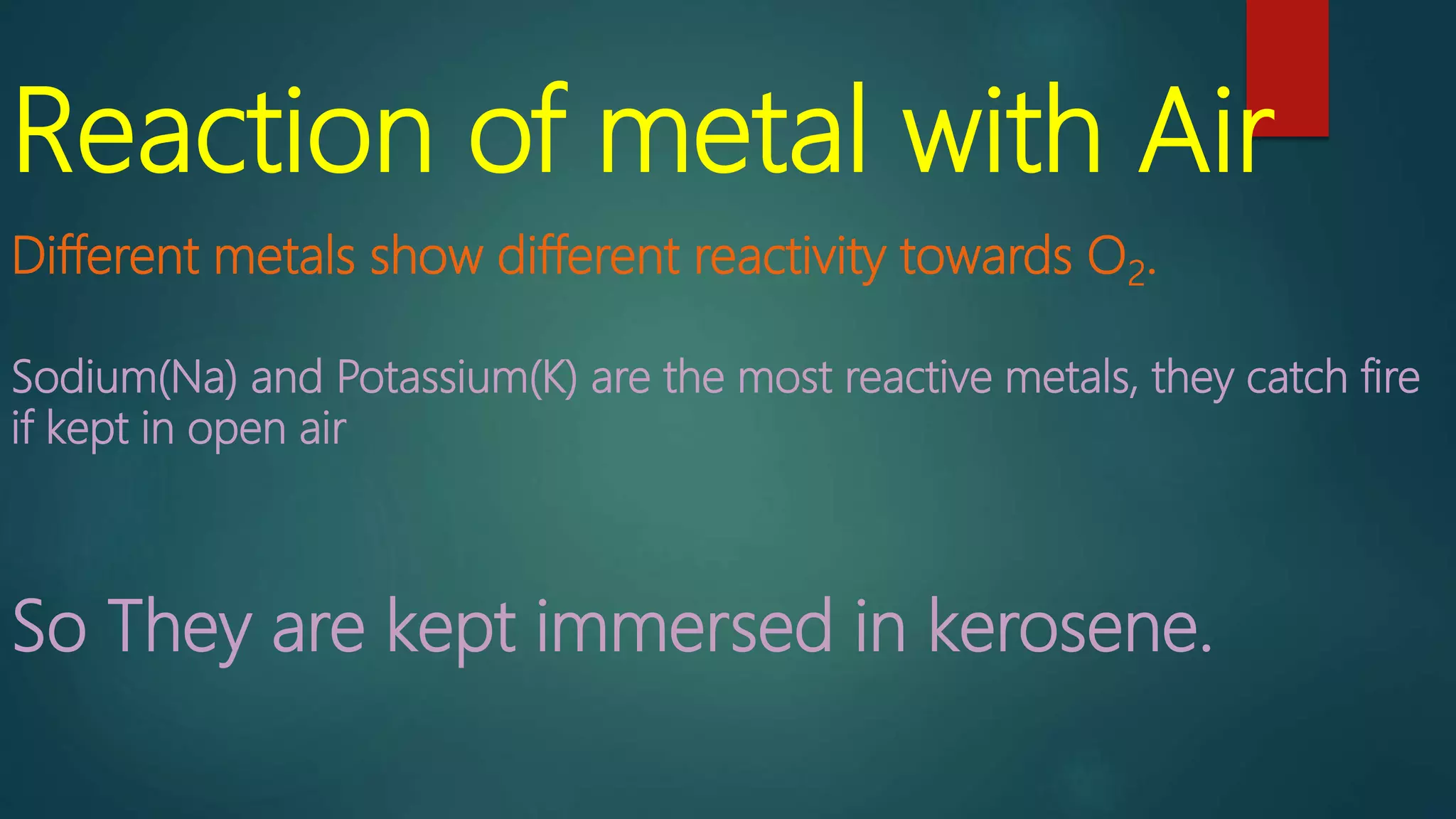 Reaction of metal with Air

Different metals show different reactivity towards $O_2$.

Sodium(Na) and Potassium(K) are the most reactive metals, they catch fire if kept in open air

So They are kept immersed in kerosene.